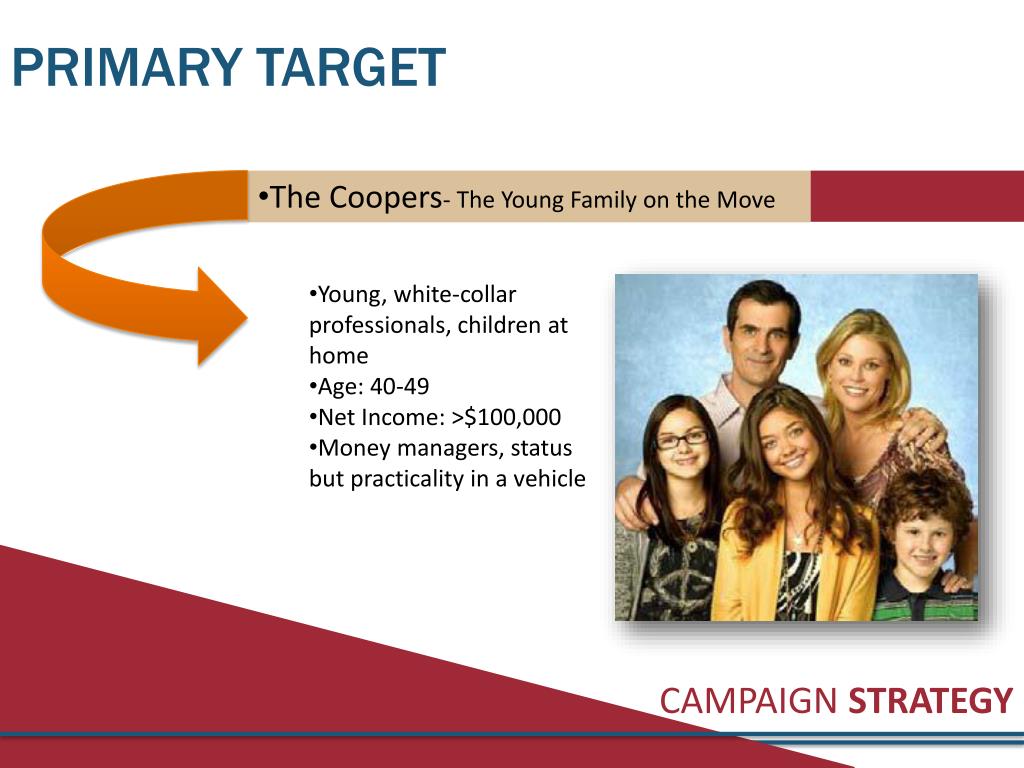 PRIMARY TARGET

•The Coopers- The Young Family on the Move

•Young, white-collar professionals, children at home
•Age: 40-49
•Net Income: >$100,000
•Money managers, status but practicality in a vehicle

CAMPAIGN STRATEGY